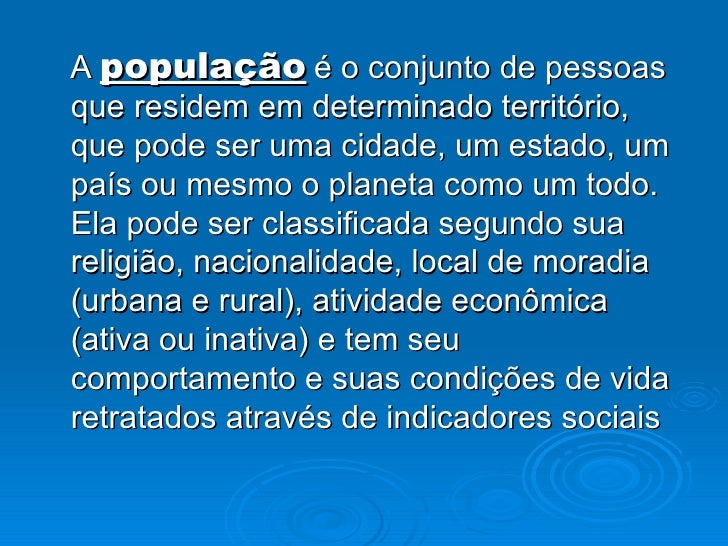 A população é o conjunto de pessoas que residem em determinado território, que pode ser uma cidade, um estado, um país ou mesmo o planeta como um todo. Ela pode ser classificada segundo sua religião, nacionalidade, local de moradia (urbana e rural), atividade econômica (ativa ou inativa) e tem seu comportamento e suas condições de vida retratados através de indicadores sociais